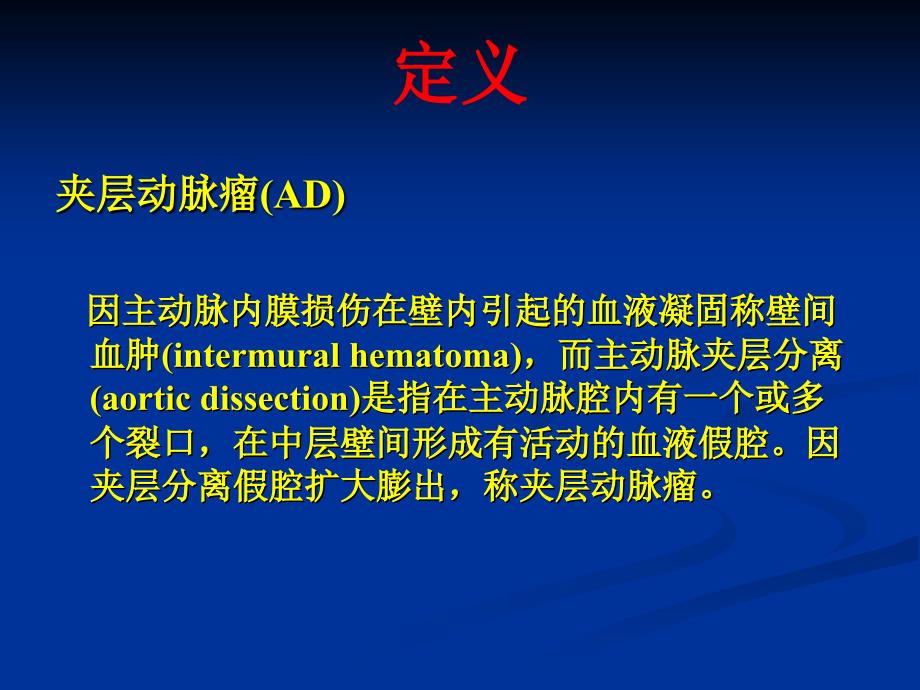 定义

夹层动脉瘤(AD)

因主动脉内膜损伤在壁内引起的血液凝固称壁间血肿(intermural hematoma)，而主动脉夹层分离(aortic dissection)是指在主动脉腔内有一个或多个裂口，在中层壁间形成有活动的血液假腔。因夹层分离假腔扩大膨出，称夹层动脉瘤。